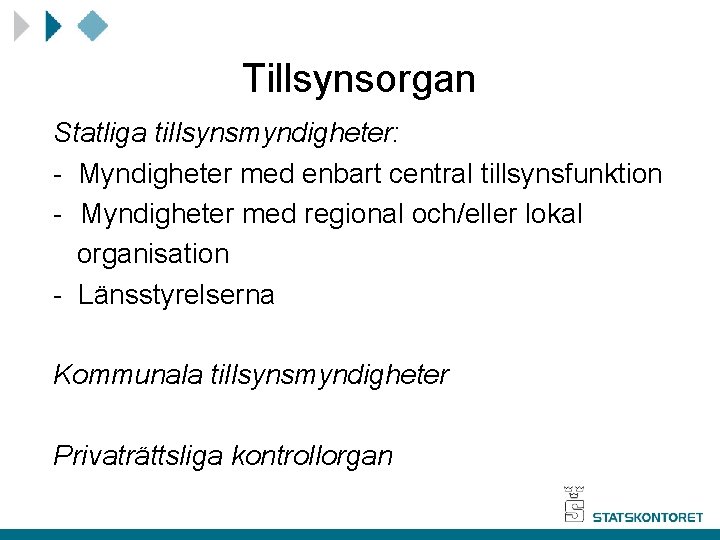 Tillsynsorgan

Statliga tillsynsmyndigheter:

- Myndigheter med enbart central tillsynsfunktion
- Myndigheter med regional och/eller lokal organisation
- Länsstyrelserna

Kommunala tillsynsmyndigheter

Privaträttsliga kontrollorgan

STATSKONTORET